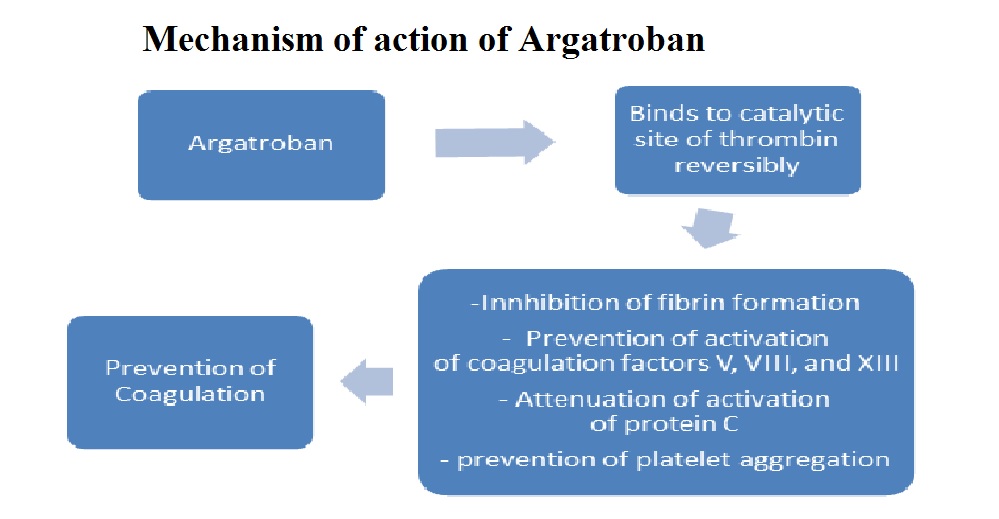 Mechanism of action of Argatroban

Argatroban

Binds to catalytic site of thrombin reversibly

-Innhibition of fibrin formation

- Prevention of activation of coagulation factors V, VIII, and XIII

- Attenuation of activation of protein C

- prevention of platelet aggregation

Prevention of Coagulation